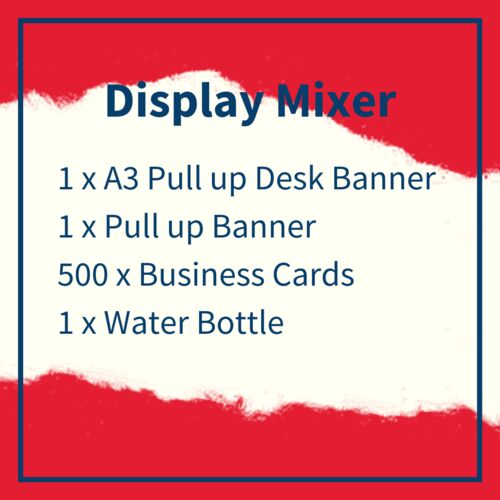 Display Mixer

1 x A3 Pull up Desk Banner
1 x Pull up Banner
500 x Business Cards
1 x Water Bottle